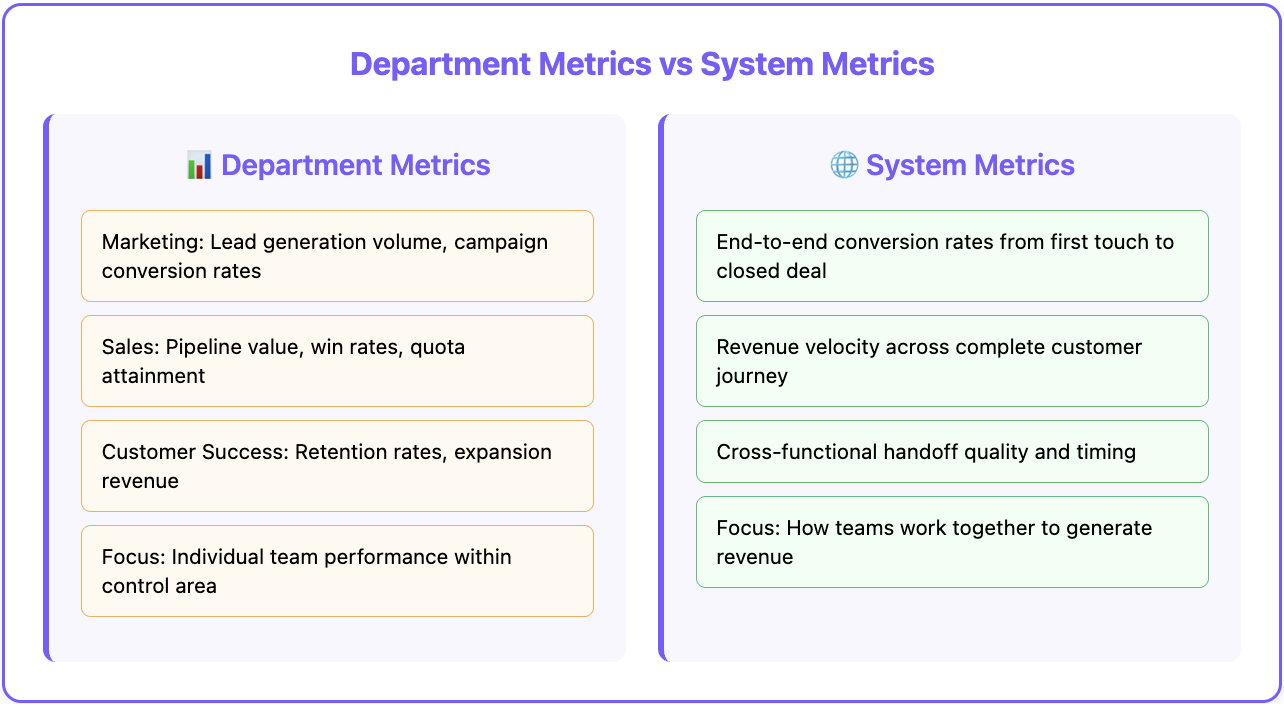 Department Metrics vs System Metrics

📊 Department Metrics

Marketing: Lead generation volume, campaign conversion rates

Sales: Pipeline value, win rates, quota attainment

Customer Success: Retention rates, expansion revenue

Focus: Individual team performance within control area

🌐 System Metrics

End-to-end conversion rates from first touch to closed deal

Revenue velocity across complete customer journey

Cross-functional handoff quality and timing

Focus: How teams work together to generate revenue